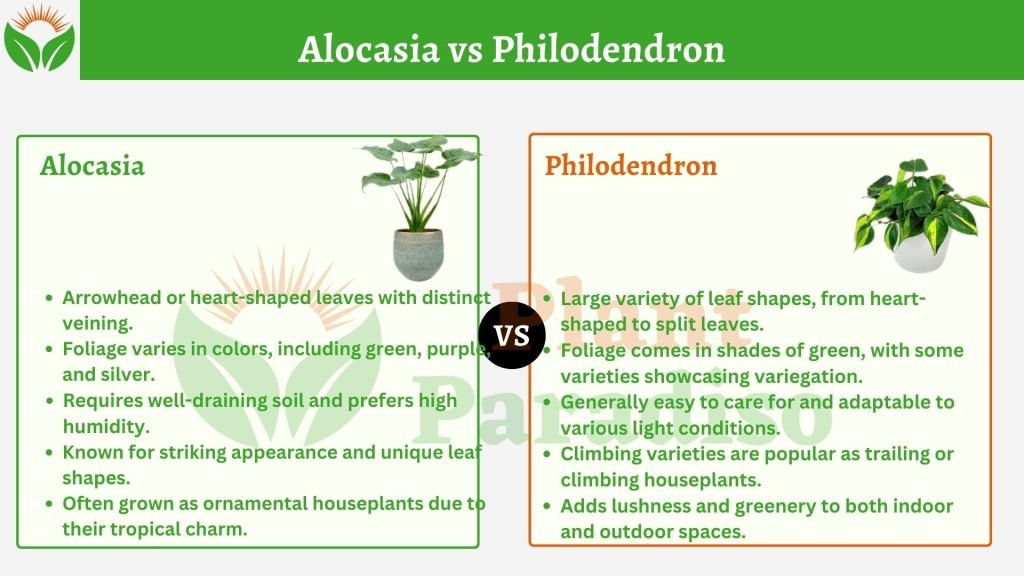 Alocasia vs Philodendron

Alocasia

- Arrowhead or heart-shaped leaves with distinct veining.
- Foliage varies in colors, including green, purple, and silver.
- Requires well-draining soil and prefers high humidity.
- Known for striking appearance and unique leaf shapes.
- Often grown as ornamental houseplants due to their tropical charm.

VS

Philodendron

- Large variety of leaf shapes, from heart-shaped to split leaves.
- Foliage comes in shades of green, with some varieties showcasing variegation.
- Generally easy to care for and adaptable to various light conditions.
- Climbing varieties are popular as trailing or climbing houseplants.
- Adds lushness and greenery to both indoor and outdoor spaces.

Plant Paradiso